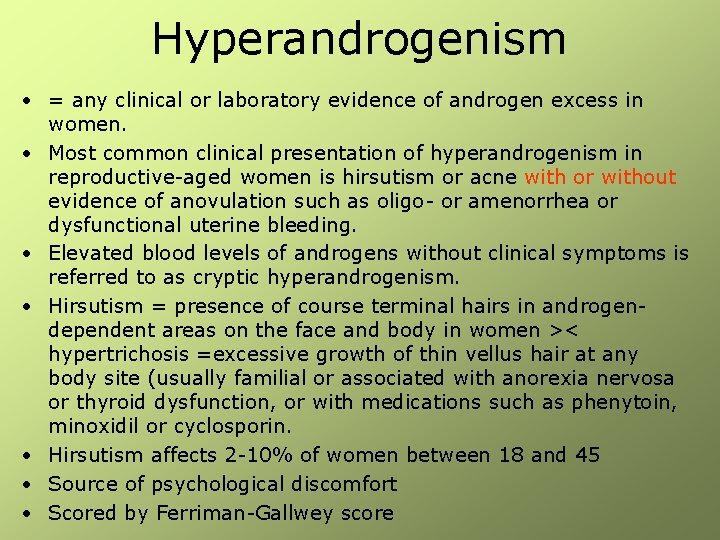 Hyperandrogenism

• = any clinical or laboratory evidence of androgen excess in women.
• Most common clinical presentation of hyperandrogenism in reproductive-aged women is hirsutism or acne with or without evidence of anovulation such as oligo- or amenorrhea or dysfunctional uterine bleeding.
• Elevated blood levels of androgens without clinical symptoms is referred to as cryptic hyperandrogenism.
• Hirsutism = presence of course terminal hairs in androgen-dependent areas on the face and body in women >< hypertrichosis =excessive growth of thin vellus hair at any body site (usually familial or associated with anorexia nervosa or thyroid dysfunction, or with medications such as phenytoin, minoxidil or cyclosporin.
• Hirsutism affects 2-10% of women between 18 and 45
• Source of psychological discomfort
• Scored by Ferriman-Gallwey score